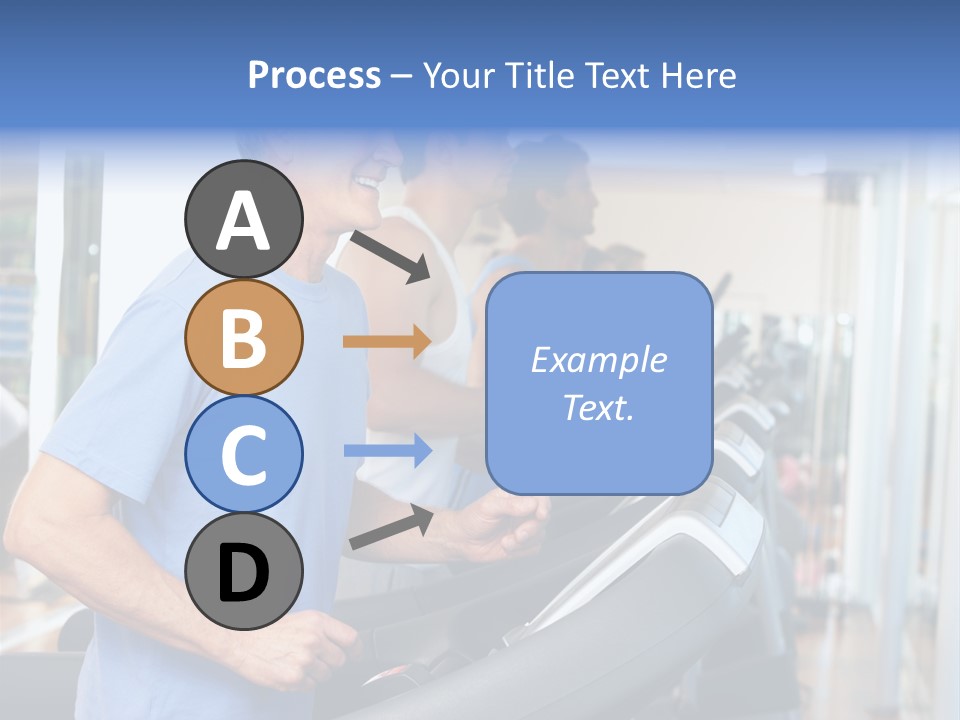 Process – Your Title Text Here

A

B

C

D

Example Text.